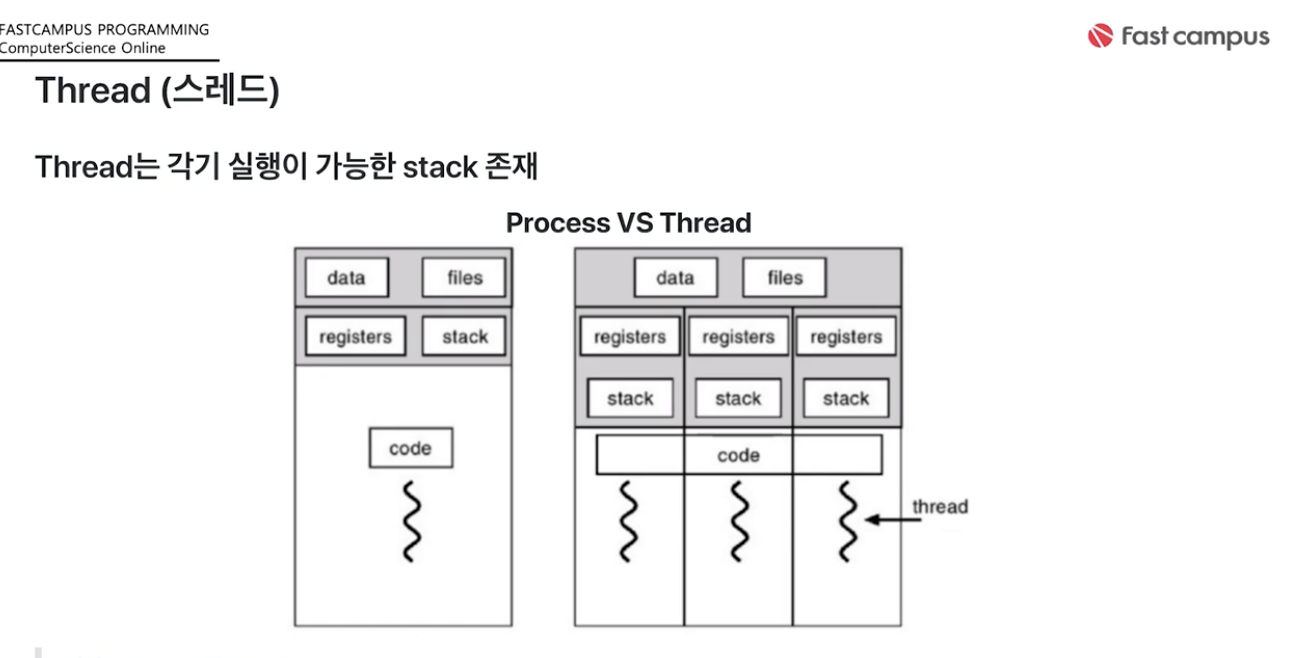 FASTCAMPUS PROGRAMMING
ComputerScience Online

Fast campus

Thread (스레드)

Thread는 각기 실행이 가능한 stack 존재

Process VS Thread

data
files
registers
stack
code

data
files
registers
registers
registers
stack
stack
stack
code
thread